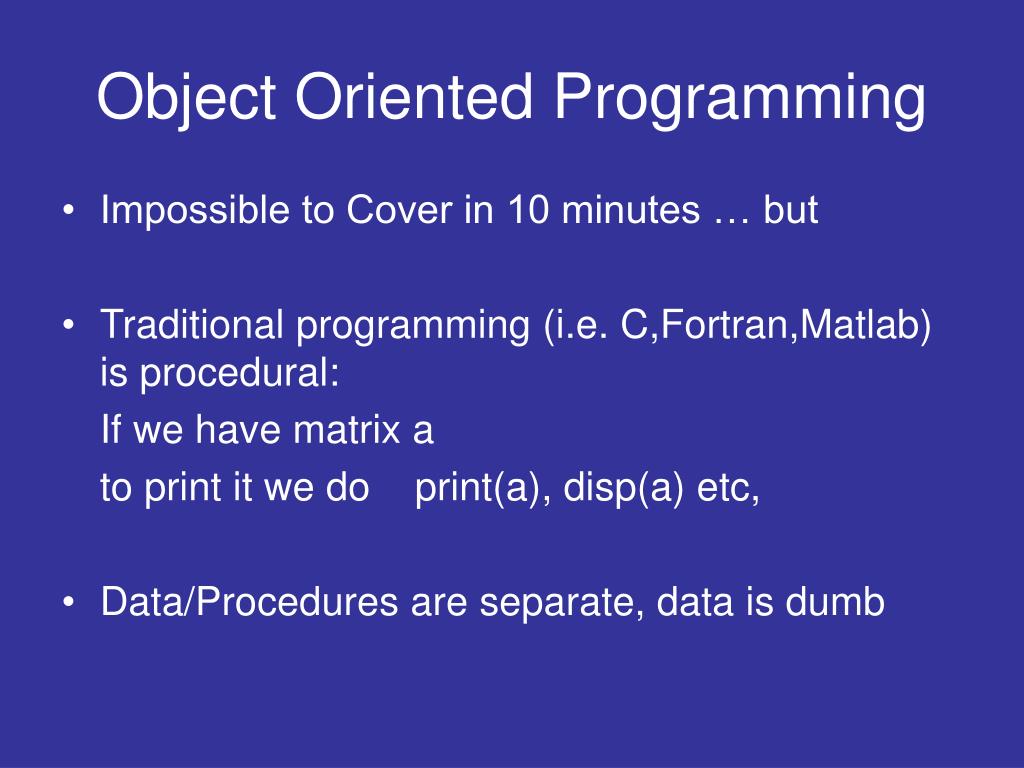 Object Oriented Programming

• Impossible to Cover in 10 minutes … but

• Traditional programming (i.e. C,Fortran,Matlab) is procedural:

If we have matrix a

to print it we do print(a), disp(a) etc,

• Data/Procedures are separate, data is dumb